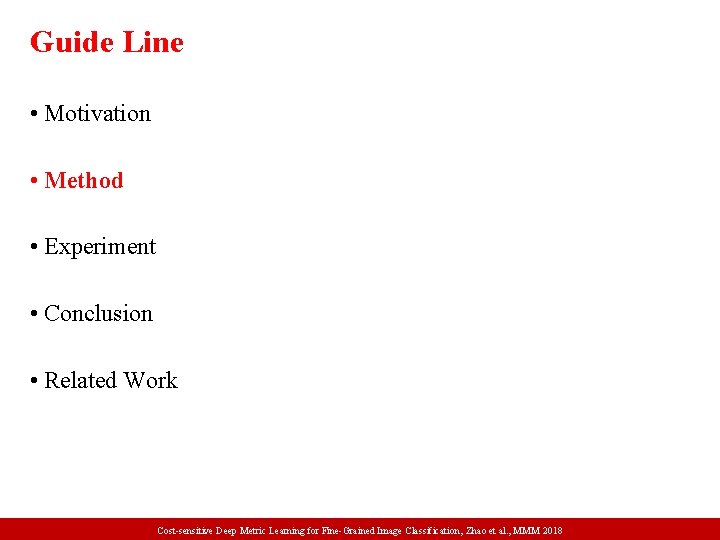 Guide Line

• Motivation

• Method

• Experiment

• Conclusion

• Related Work

Cost-sensitive Deep Metric Learning for Fine-Grained Image Classification, Zhao et al., MMM 2018